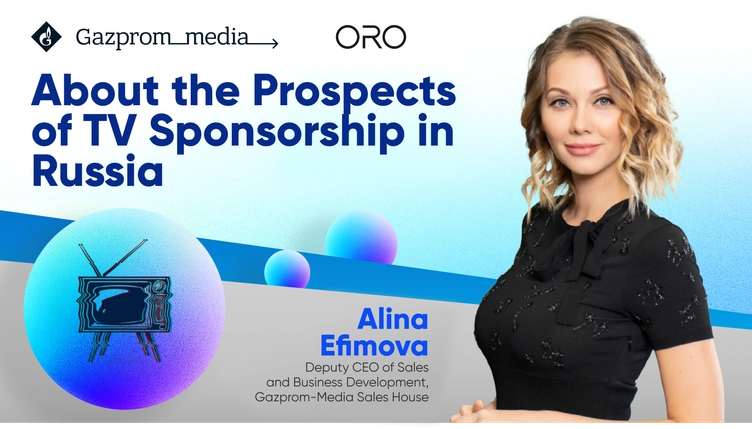 Gazprom_media

ORO

About the Prospects of TV Sponsorship in Russia

Alina Efimova

Deputy CEO of Sales and Business Development, Gazprom-Media Sales House